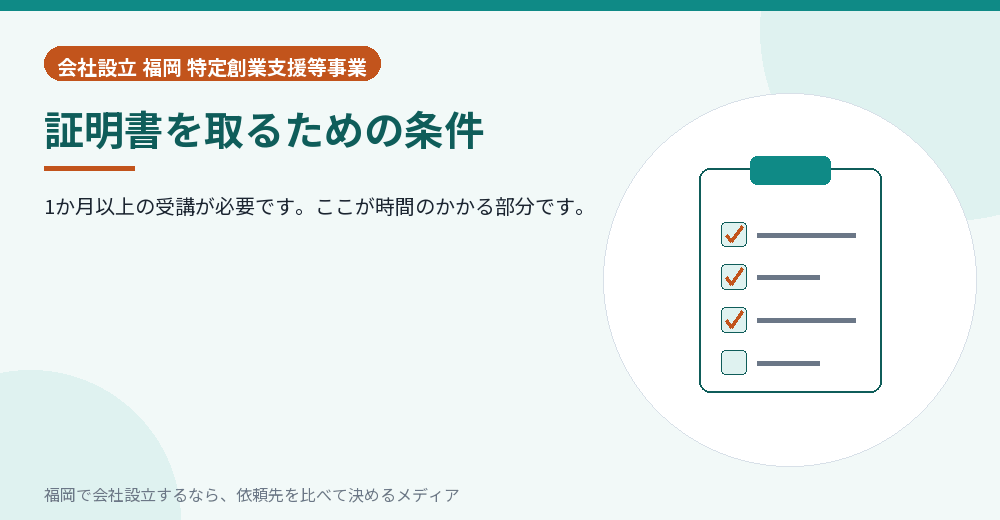 会社設立 福岡 特定創業支援等事業

証明書を取るための条件

1か月以上の受講が必要です。ここが時間のかかる部分です。

福岡で会社設立するなら、依頼先を比べて決めるメディア